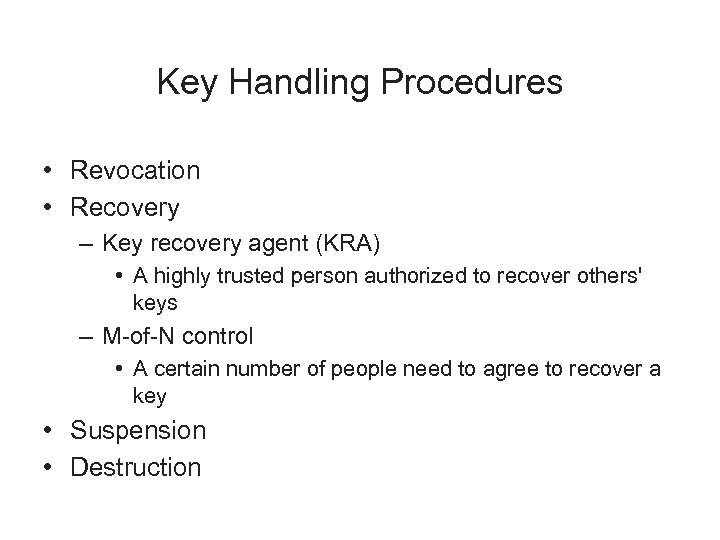 Key Handling Procedures

• Revocation
• Recovery
  – Key recovery agent (KRA)
    • A highly trusted person authorized to recover others' keys
  – M-of-N control
    • A certain number of people need to agree to recover a key
• Suspension
• Destruction